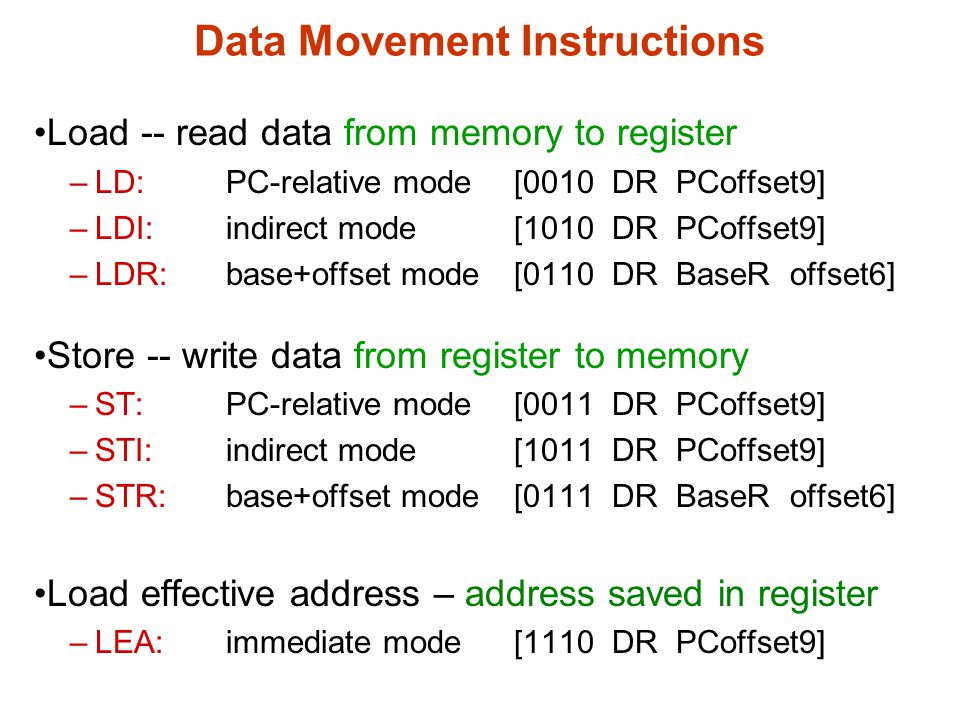 Data Movement Instructions

•Load -- read data from memory to register
– LD: PC-relative mode [0010 DR PCoffset9]
– LDI: indirect mode [1010 DR PCoffset9]
– LDR: base+offset mode [0110 DR BaseR offset6]

•Store -- write data from register to memory
– ST: PC-relative mode [0011 DR PCoffset9]
– STI: indirect mode [1011 DR PCoffset9]
– STR: base+offset mode [0111 DR BaseR offset6]

•Load effective address – address saved in register
– LEA: immediate mode [1110 DR PCoffset9]